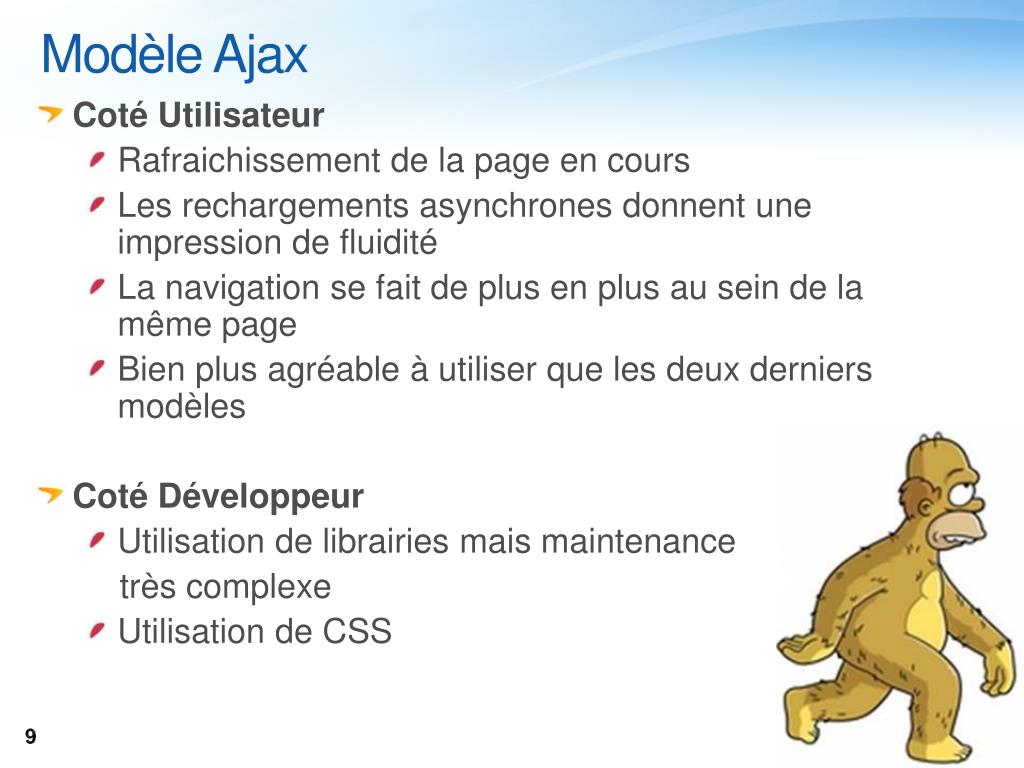 Modèle Ajax

Coté Utilisateur

Rafraichissement de la page en cours

Les rechargements asynchrones donnent une impression de fluidité

La navigation se fait de plus en plus au sein de la même page

Bien plus agréable à utiliser que les deux derniers modèles

Coté Développeur

Utilisation de librairies mais maintenance très complexe

Utilisation de CSS

9